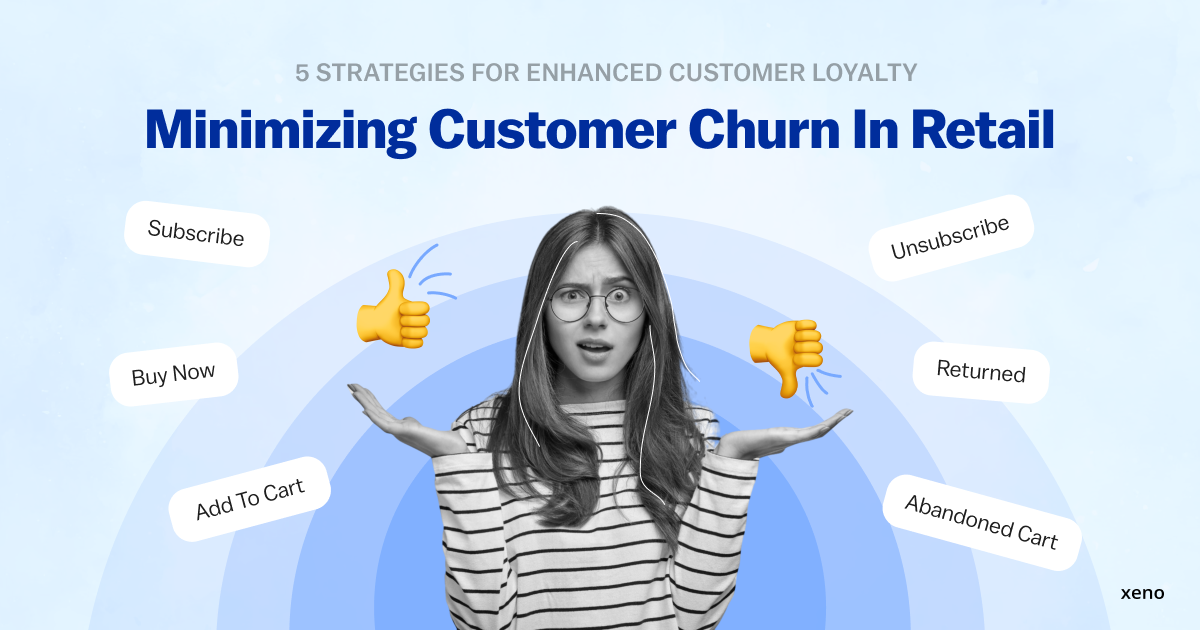 5 STRATEGIES FOR ENHANCED CUSTOMER LOYALTY

Minimizing Customer Churn In Retail

Subscribe

Buy Now

Add To Cart

Unsubscribe

Returned

Abandoned Cart

xeno